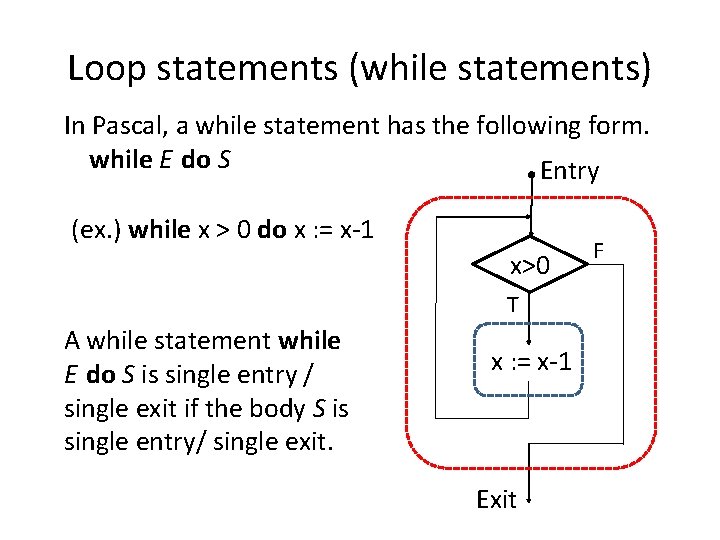 Loop statements (while statements)

In Pascal, a while statement has the following form.
while E do S

(ex.) while x > 0 do x := x-1

A while statement while E do S is single entry / single exit if the body S is single entry/ single exit.

Entry
x>0
F
T
x := x-1
Exit